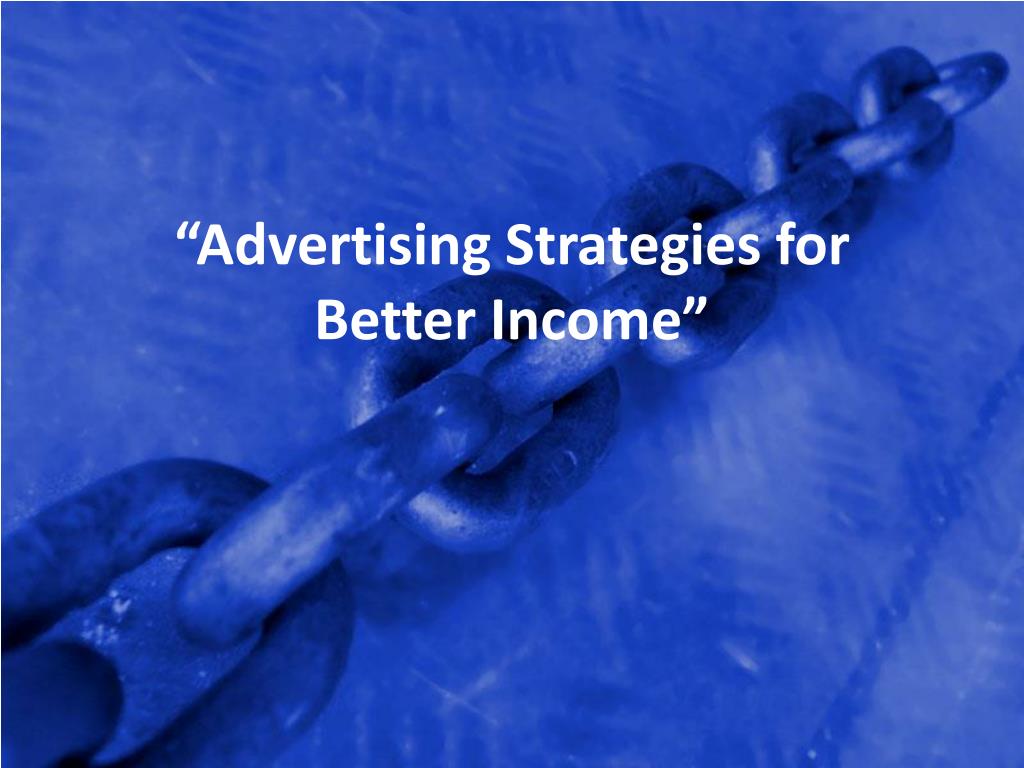 “Advertising Strategies for Better Income”